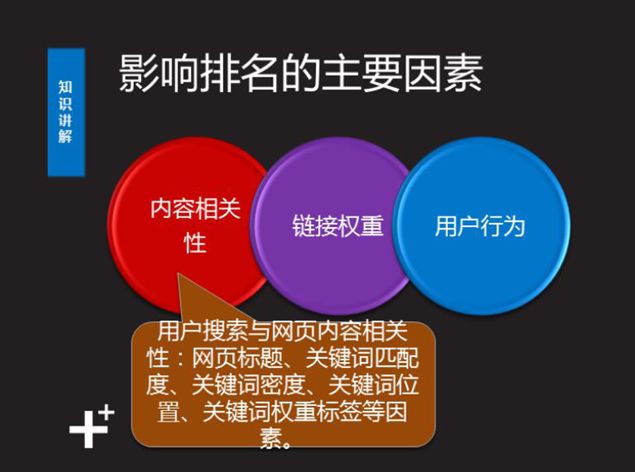 知识讲解

影响排名的主要因素

内容相关性

链接权重

用户行为

用户搜索与网页内容相关性：网页标题、关键词匹配度、关键词密度、关键词位置、关键词权重标签等因素。